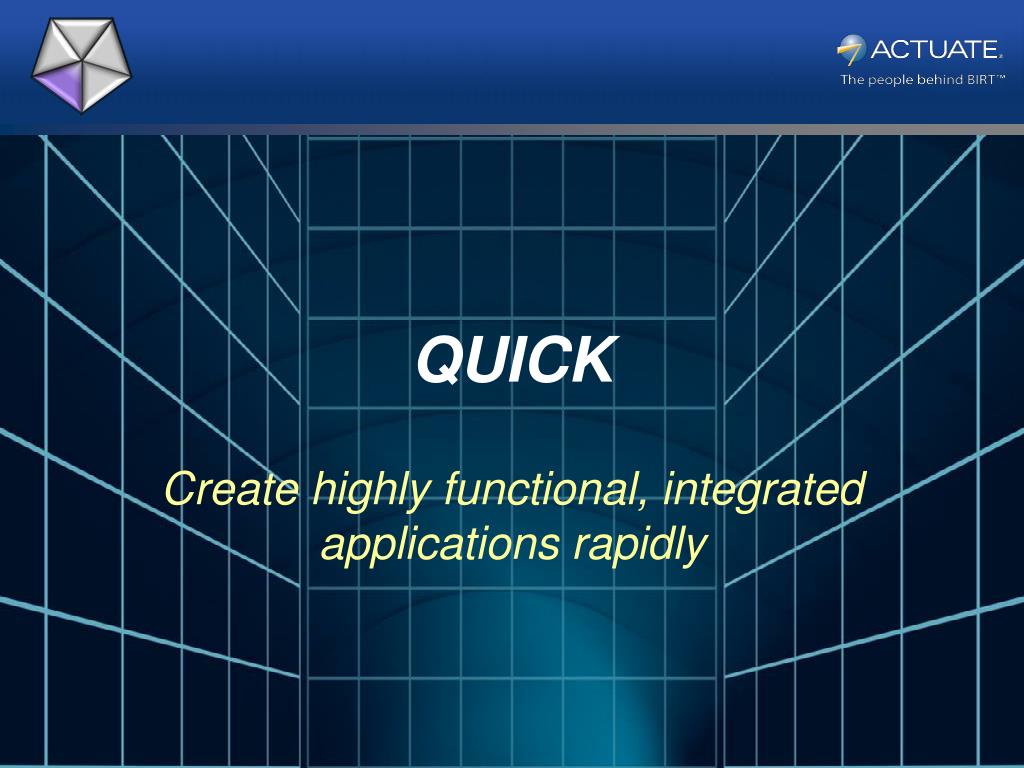 ACTUATE.
The people behind BIRT™

QUICK

Create highly functional, integrated applications rapidly